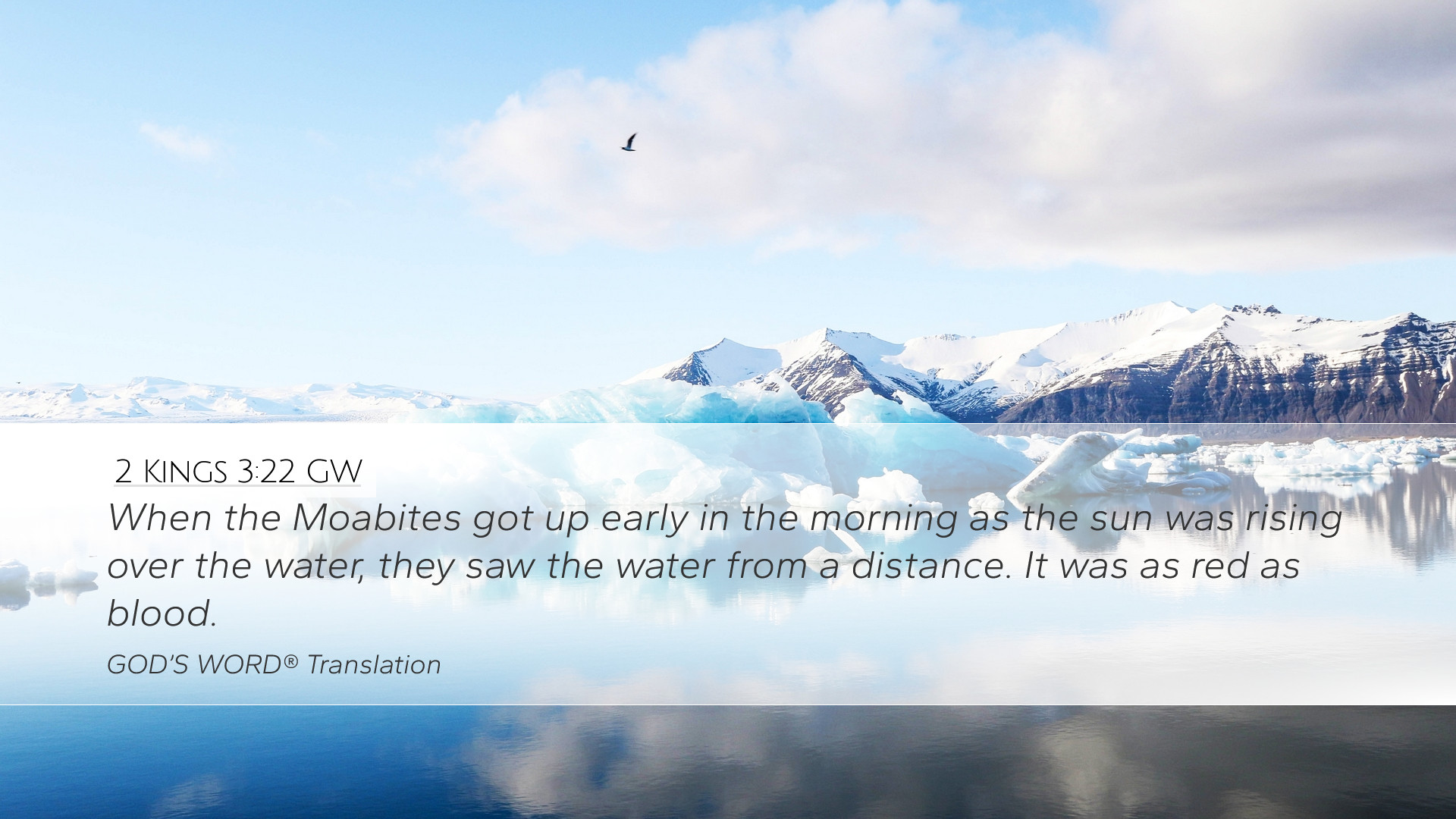 2 Kings 3:22 GW

When the Moabites got up early in the morning as the sun was rising over the water, they saw the water from a distance. It was as red as blood.

GOD'S WORD® Translation